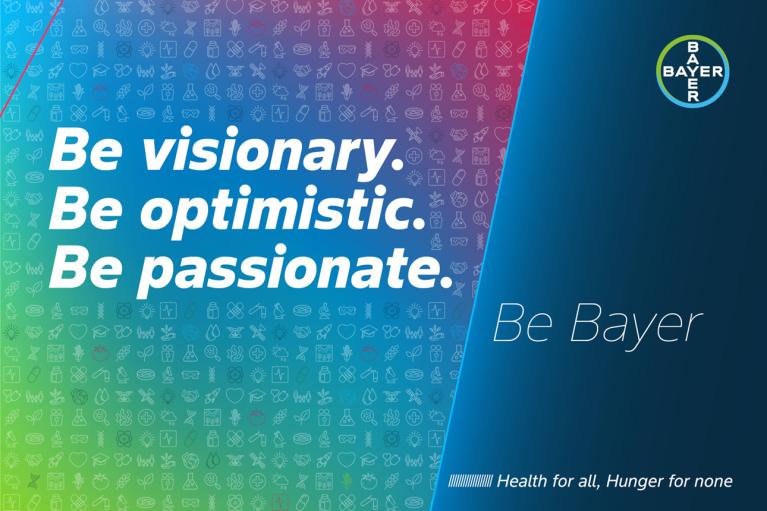 BAYER
BAYER

Be visionary.
Be optimistic.
Be passionate.

Be Bayer

Health for all, Hunger for none